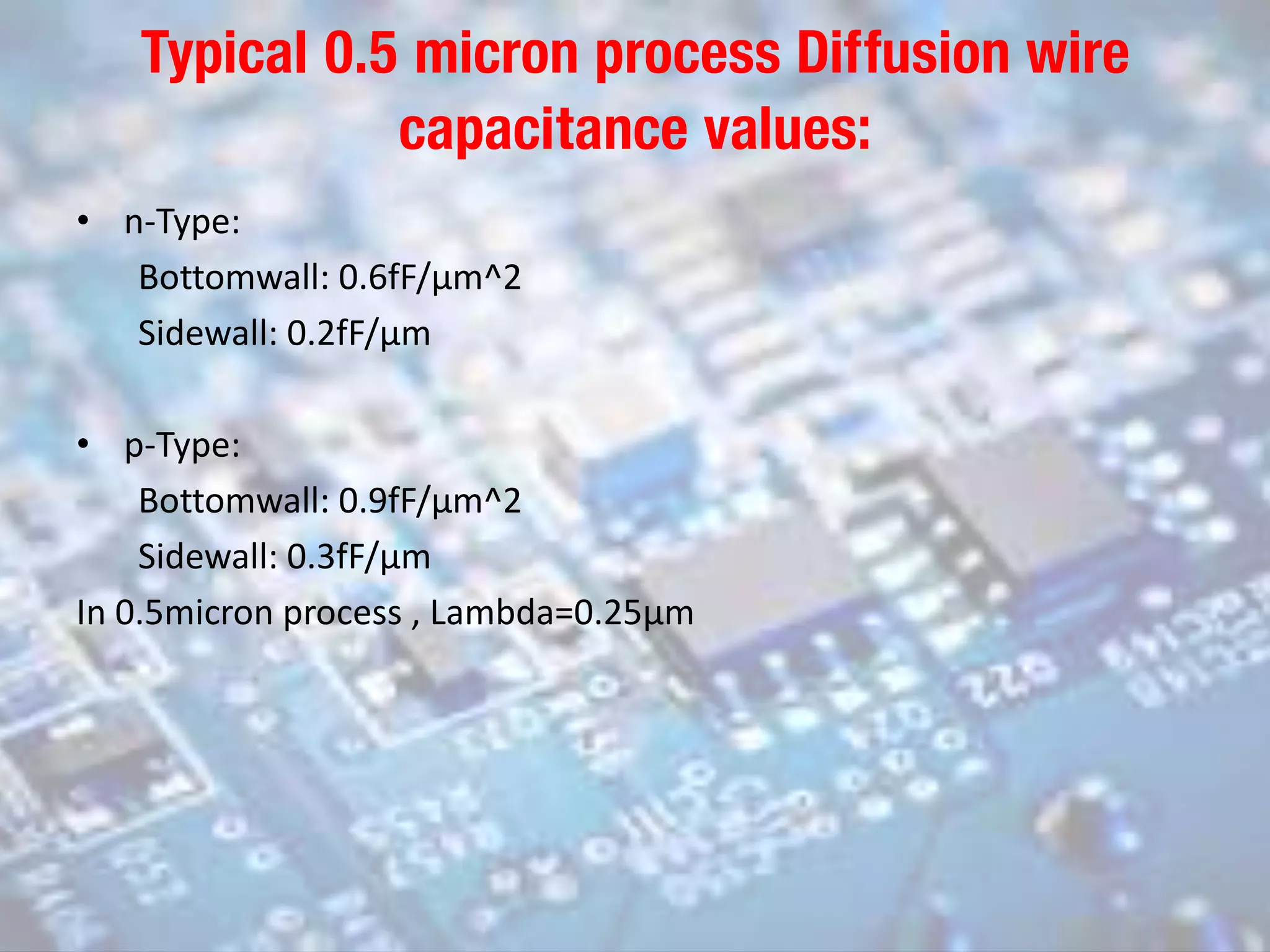 Typical 0.5 micron process Diffusion wire capacitance values:

• n-Type:
Bottomwall: 0.6fF/µm^2
Sidewall: 0.2fF/µm

• p-Type:
Bottomwall: 0.9fF/µm^2
Sidewall: 0.3fF/µm
In 0.5micron process , Lambda=0.25µm